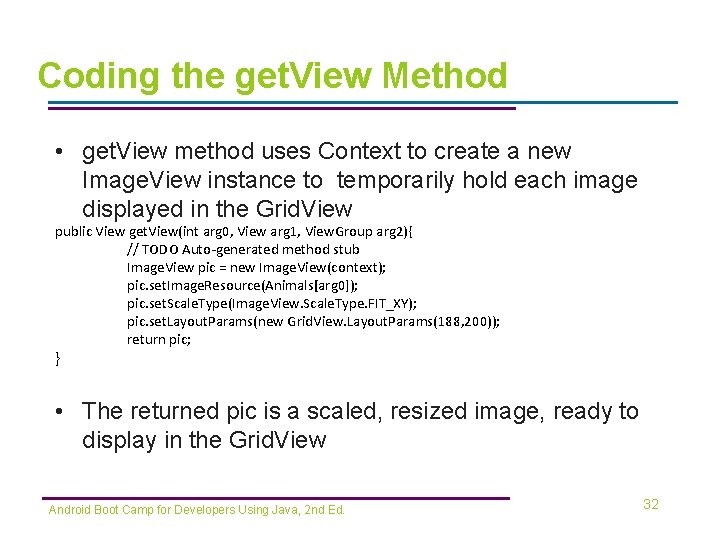 Coding the getView Method

• getView method uses Context to create a new ImageView instance to temporarily hold each image displayed in the GridView

public View getView(int arg0, View arg1, ViewGroup arg2){
// TODO Auto-generated method stub
ImageView pic = new ImageView(context);
pic.setImageResource(Animals[arg0]);
pic.setScaleType(ImageView.ScaleType.FIT_XY);
pic.setLayoutParams(new GridView.LayoutParams(188,200));
return pic;
}

• The returned pic is a scaled, resized image, ready to display in the GridView

Android Boot Camp for Developers Using Java, 2nd Ed.

32